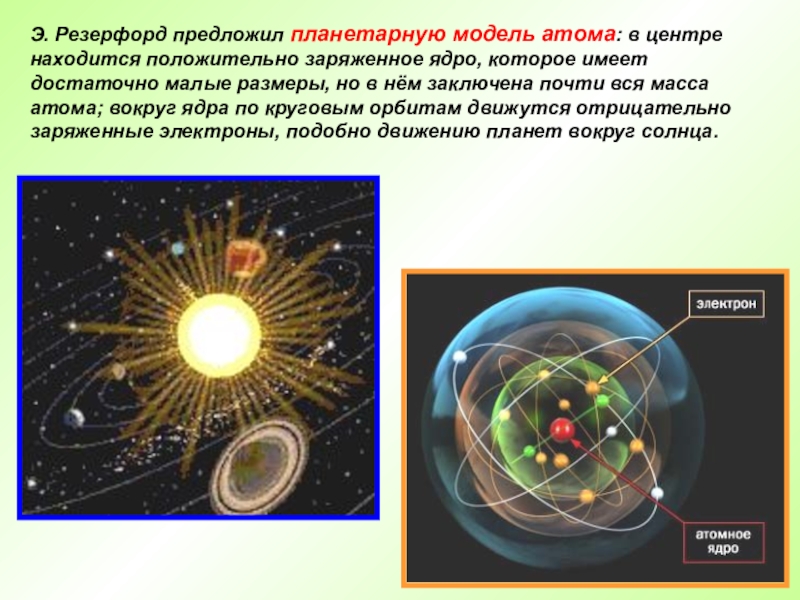 Э. Резерфорд предложил планетарную модель атома: в центре находится положительно заряженное ядро, которое имеет достаточно малые размеры, но в нём заключена почти вся масса атома; вокруг ядра по круговым орбитам движутся отрицательно заряженные электроны, подобно движению планет вокруг солнца.

электрон

атомное ядро